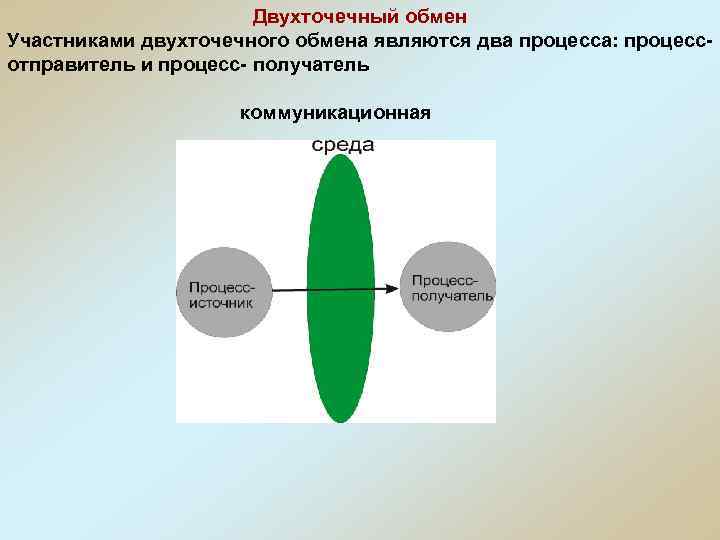 Двухточечный обмен

Участниками двухточечного обмена являются два процесса: процесс-отправитель и процесс- получатель

коммуникационная

среда

Процесс-источник

Процесс-получатель